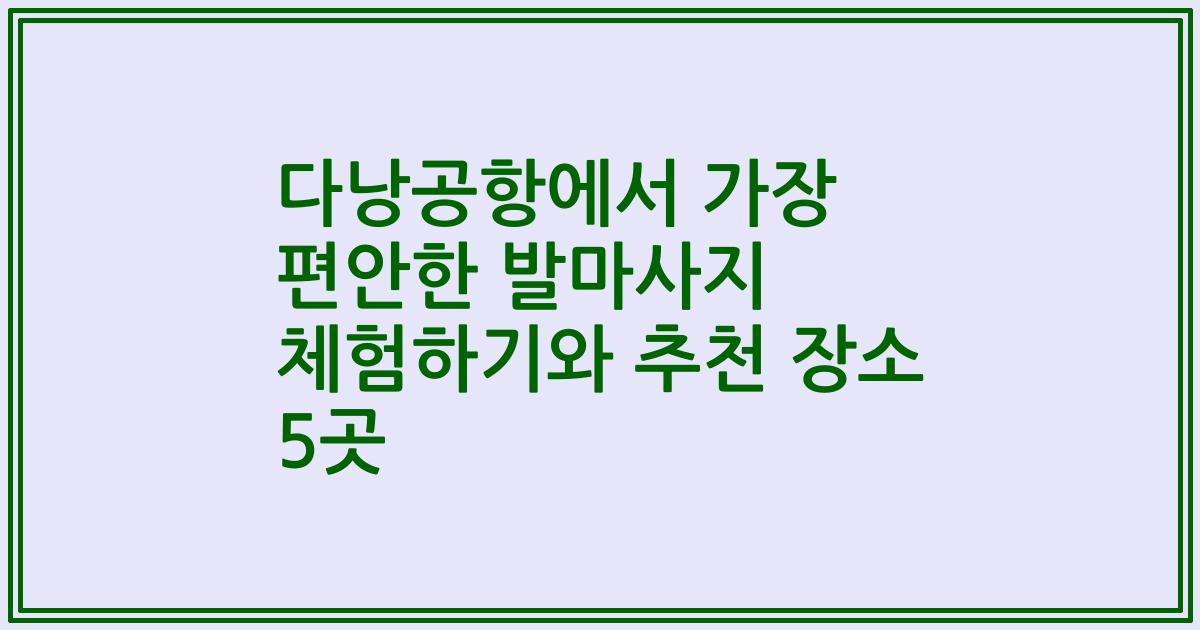 다낭공항에서 가장 편안한 발마사지 체험하기와 추천 장소 5곳